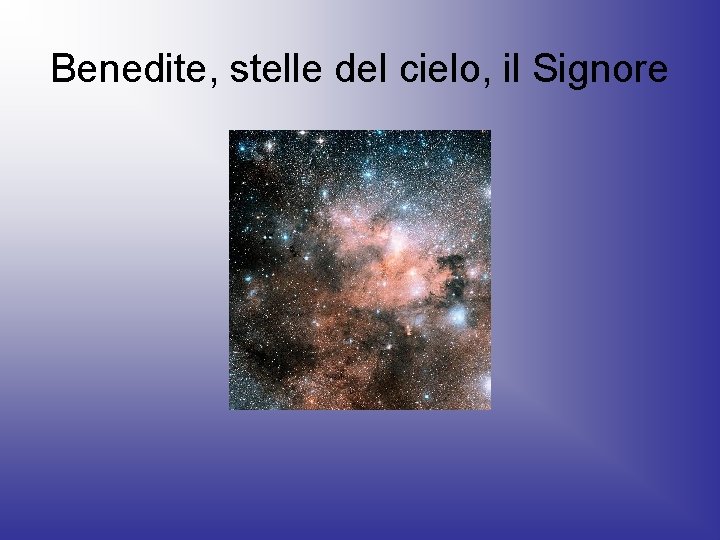 Benedite, stelle del cielo, il Signore